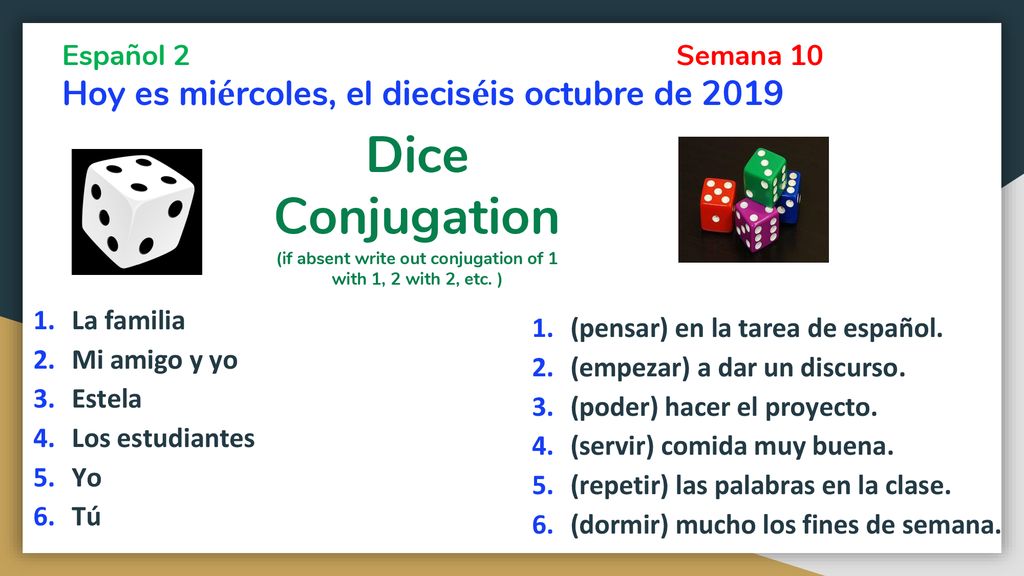 Español 2

Semana 10

Hoy es miércoles, el dieciséis octubre de 2019

Dice Conjugation

(if absent write out conjugation of 1 with 1, 2 with 2, etc. )

1. La familia
2. Mi amigo y yo
3. Estela
4. Los estudiantes
5. Yo
6. Tú

1. (pensar) en la tarea de español.
2. (empezar) a dar un discurso.
3. (poder) hacer el proyecto.
4. (servir) comida muy buena.
5. (repetir) las palabras en la clase.
6. (dormir) mucho los fines de semana.